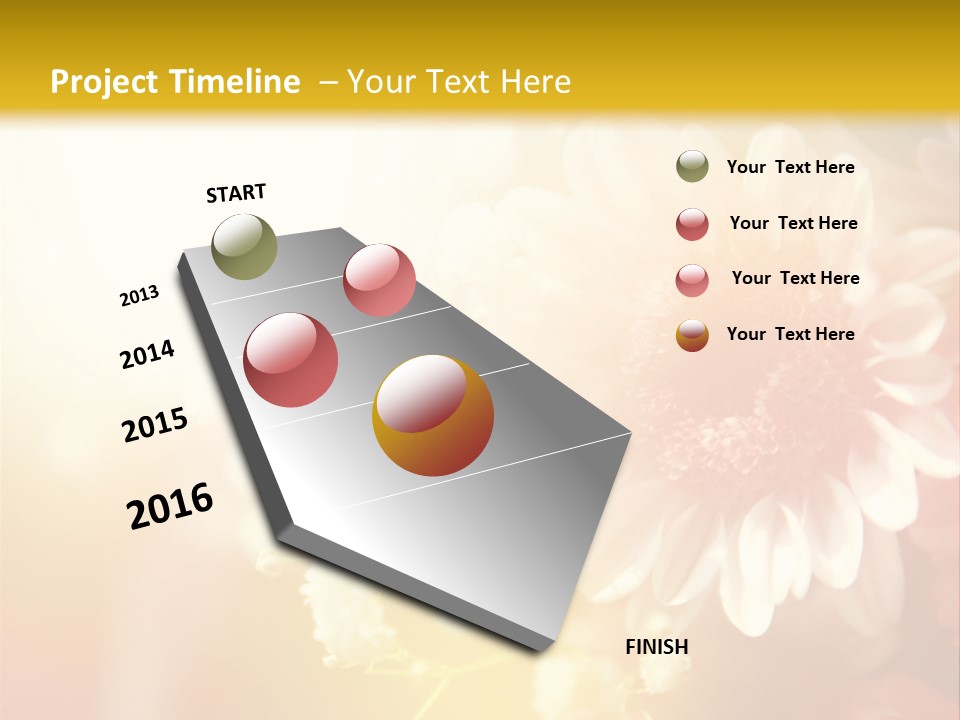 Project Timeline – Your Text Here

START

2013

2014

2015

2016

FINISH

Your Text Here

Your Text Here

Your Text Here

Your Text Here